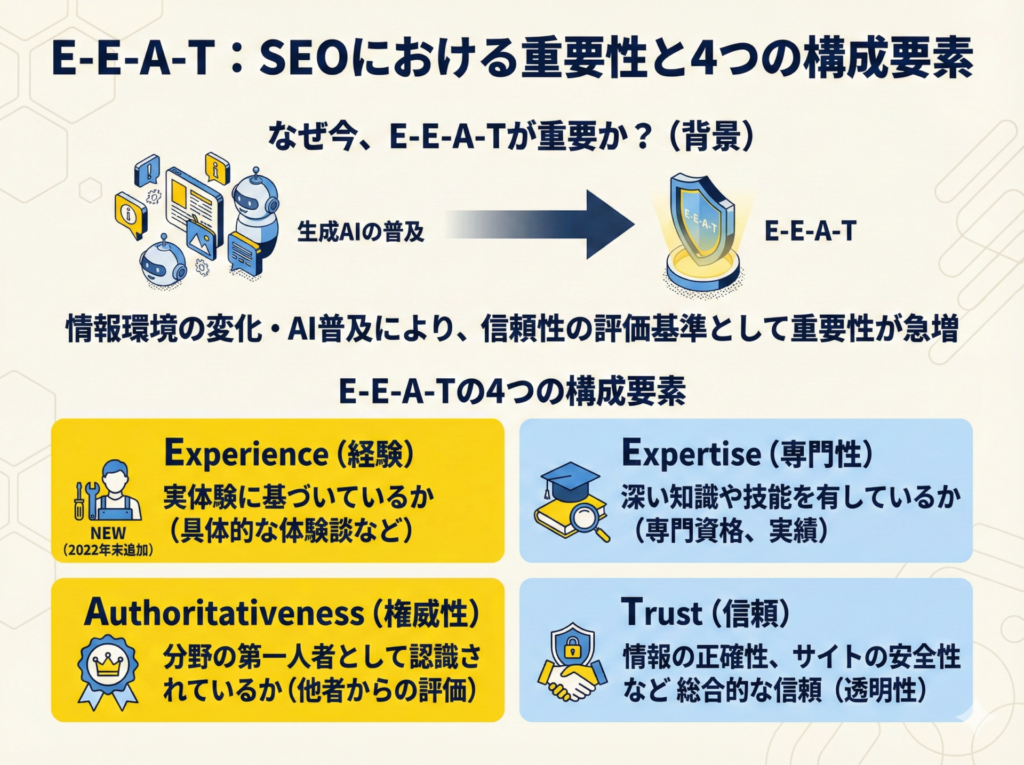 E-E-A-T：SEOにおける重要性と4つの構成要素

なぜ今、E-E-A-Tが重要か？（背景）

生成AIの普及

E-E-A-T

E-E-A-T

情報環境の変化・AI普及により、信頼性の評価基準として重要性が急増

E-E-A-Tの4つの構成要素

Experience（経験）
実体験に基づいているか（具体的な体験談など）
NEW
（2022年末追加）

Expertise（専門性）
深い知識や技能を有しているか（専門資格、実績）

Authoritativeness（権威性）
分野の第一人者として認識されているか（他者からの評価）

Trust（信頼）
情報の正確性、サイトの安全性など 総合的な信頼（透明性）